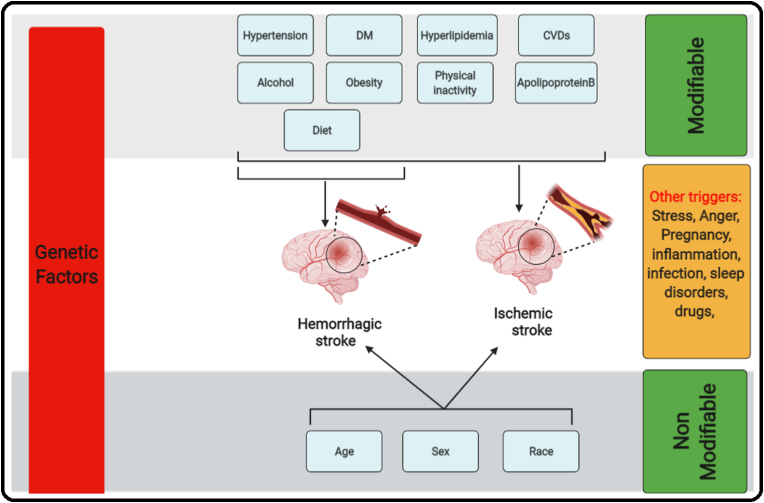 Genetic Factors

Hypertension
DM
Hyperlipidemia
CVDs
Alcohol
Obesity
Physical inactivity
ApolipoproteinB
Diet

Modifiable

Other triggers: Stress, Anger, Pregnancy, inflammation, infection, sleep disorders, drugs,

Hemorrhagic stroke

Ischemic stroke

Age
Sex
Race

Non Modifiable